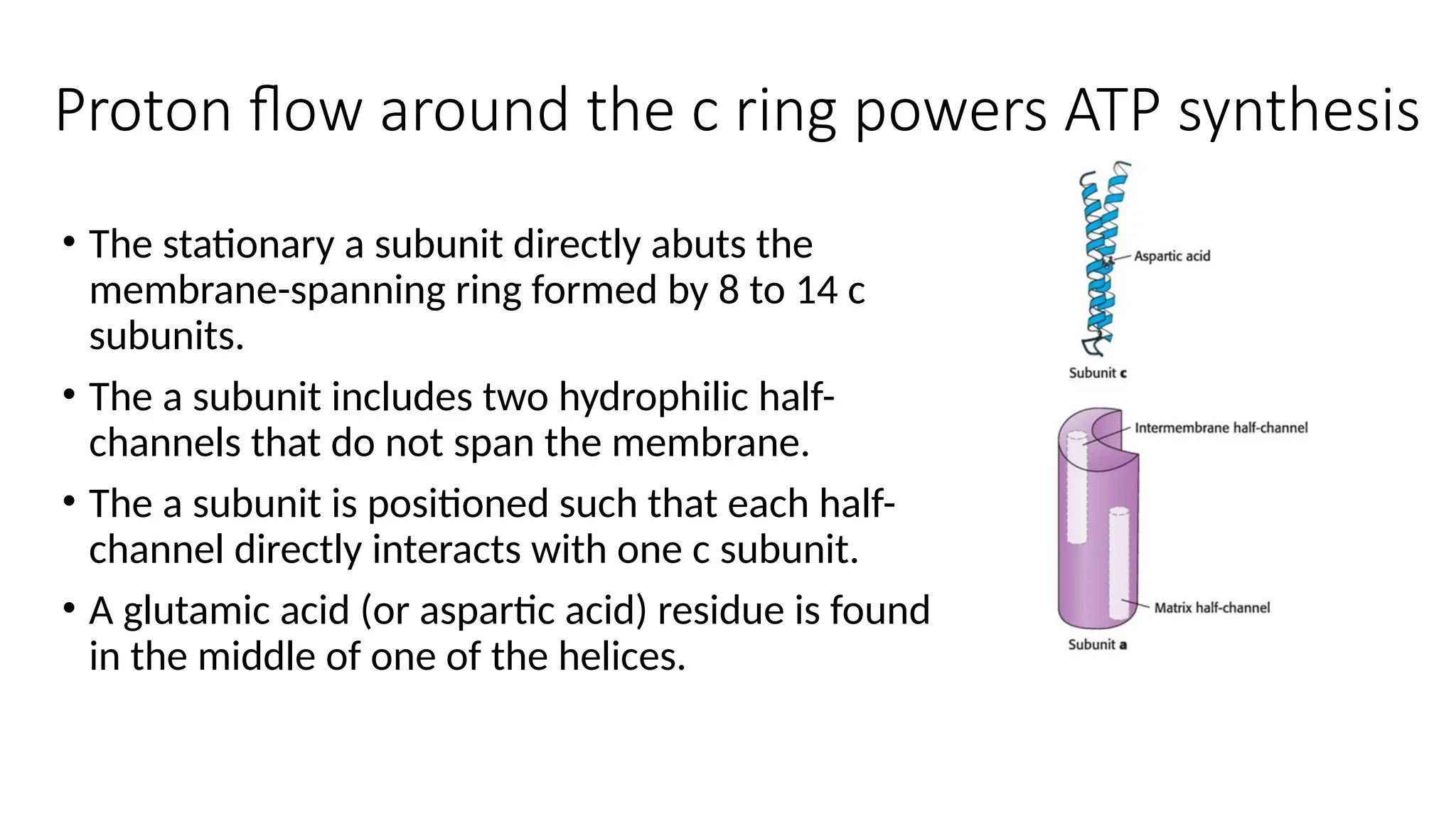 Proton flow around the c ring powers ATP synthesis

• The stationary a subunit directly abuts the membrane-spanning ring formed by 8 to 14 c subunits.

• The a subunit includes two hydrophilic half-channels that do not span the membrane.

• The a subunit is positioned such that each half-channel directly interacts with one c subunit.

• A glutamic acid (or aspartic acid) residue is found in the middle of one of the helices.

Aspartic acid

Subunit c

Intermembrane half-channel

Matrix half-channel

Subunit a